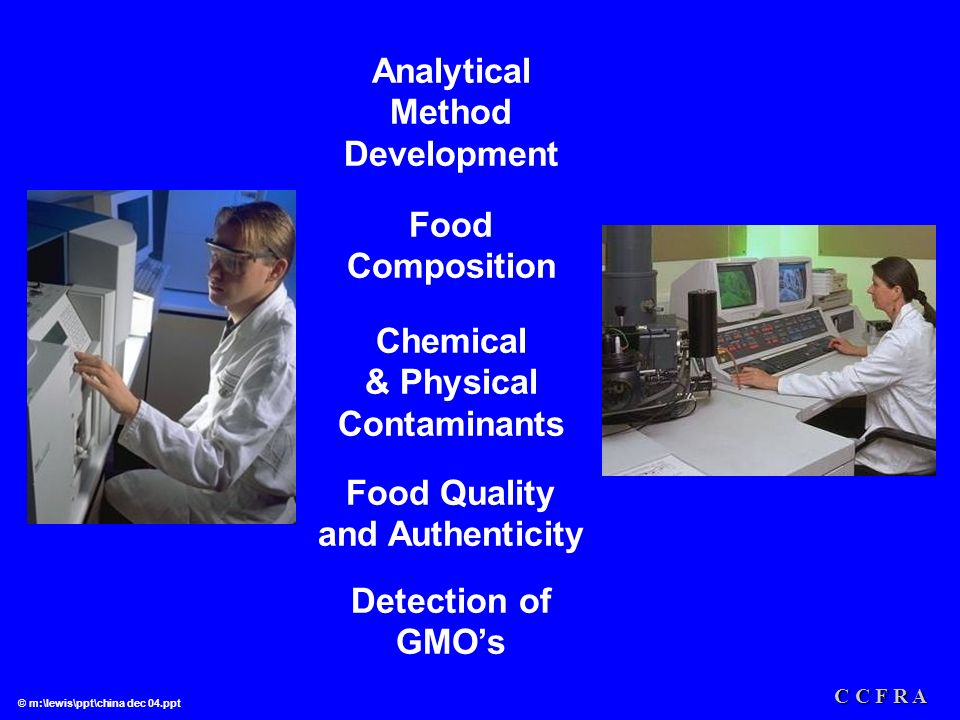 Analytical Method Development

Food Composition

Chemical & Physical Contaminants

Food Quality and Authenticity

Detection of GMO's

© m:\lewis\ppt\china dec 04.ppt

C C F R A